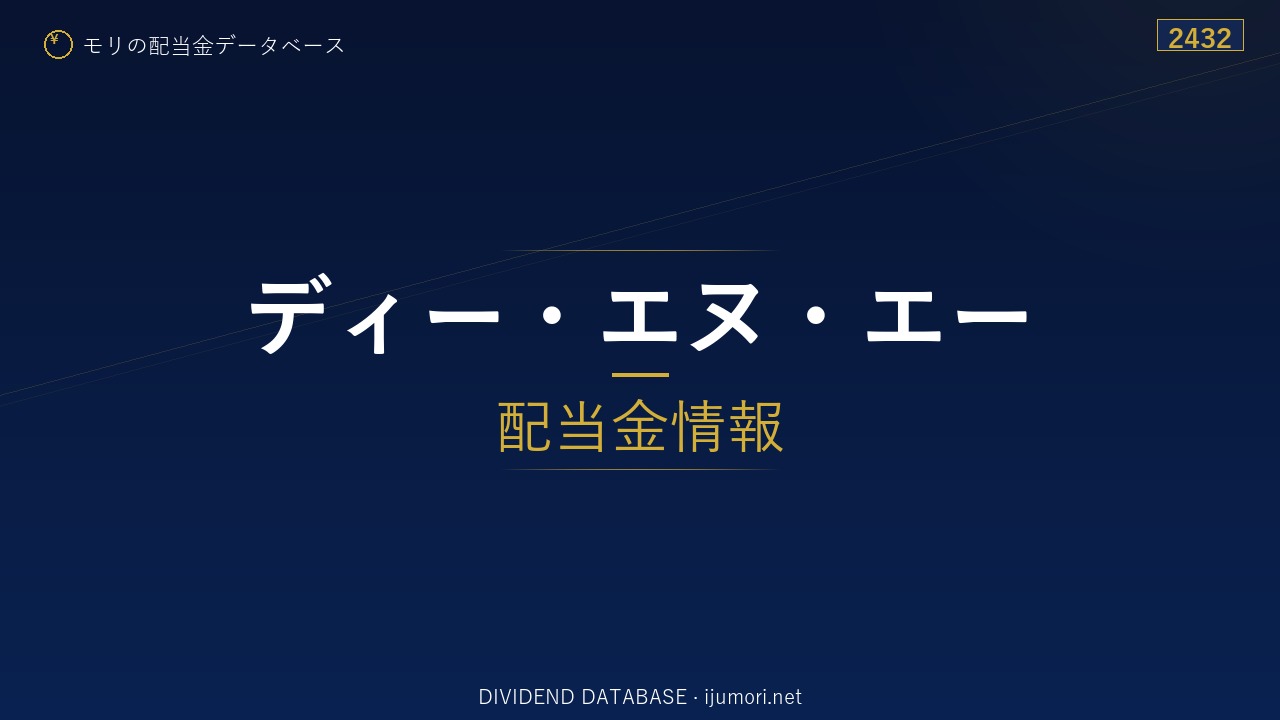 ¥ モリの配当金データベース

2432

ディー・エヌ・エー

配当金情報

DIVIDEND DATABASE · ijumori.net